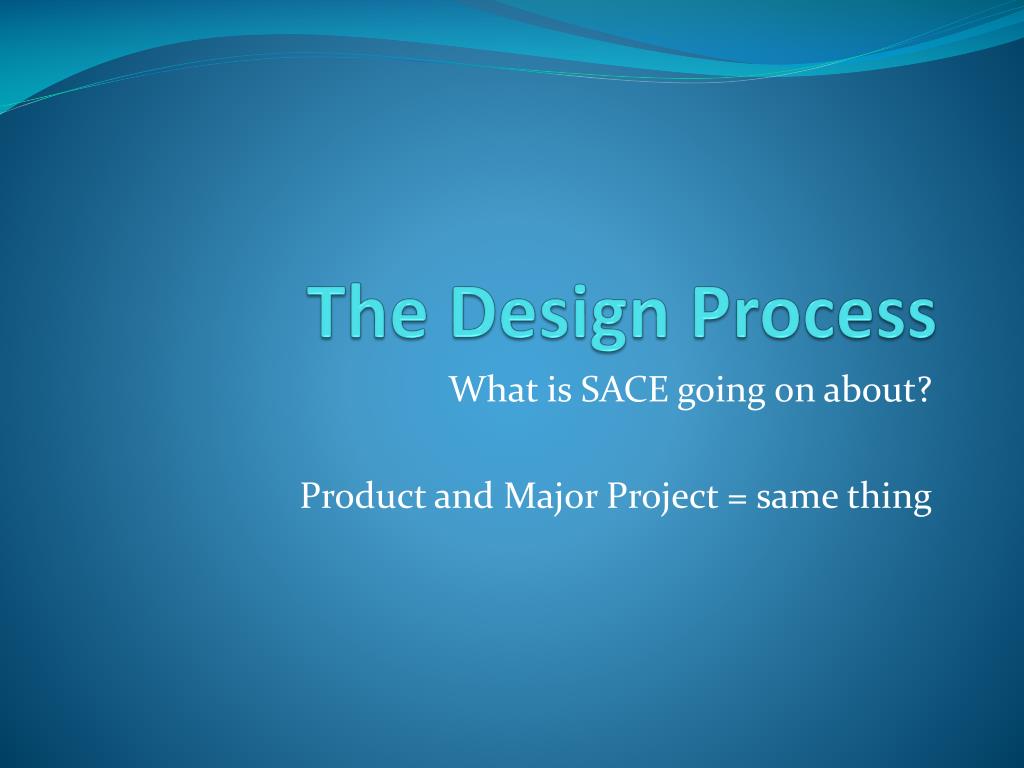 The Design Process

What is SACE going on about?

Product and Major Project = same thing